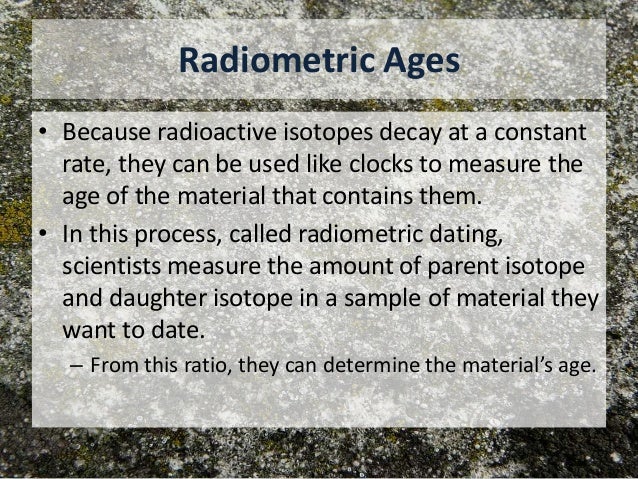 Radiometric Ages

• Because radioactive isotopes decay at a constant rate, they can be used like clocks to measure the age of the material that contains them.

• In this process, called radiometric dating, scientists measure the amount of parent isotope and daughter isotope in a sample of material they want to date.

– From this ratio, they can determine the material's age.